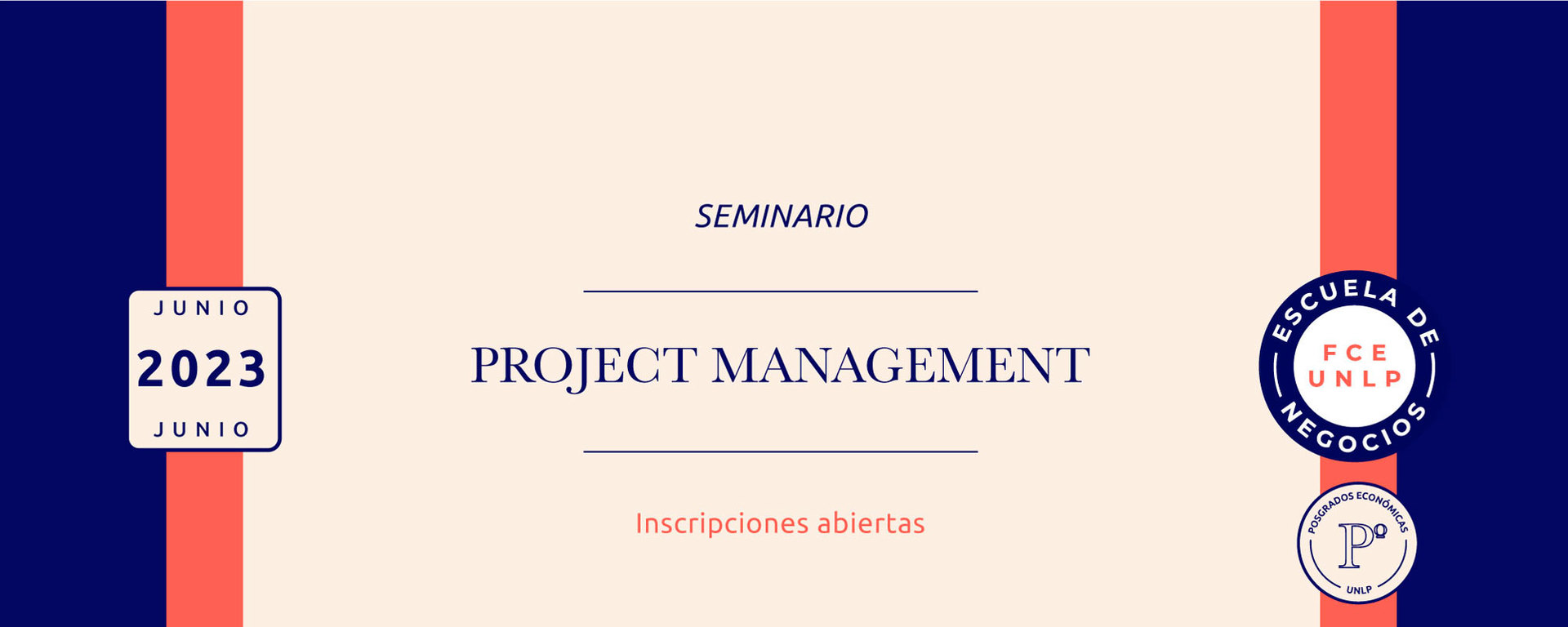 JUNIO
2023
JUNIO

SEMINARIO

PROJECT MANAGEMENT

Inscripciones abiertas

ESCUELA DE NEGOCIOS
FCE UNLP

POSGRADOS ECONÓMICAS
Pº
UNLP